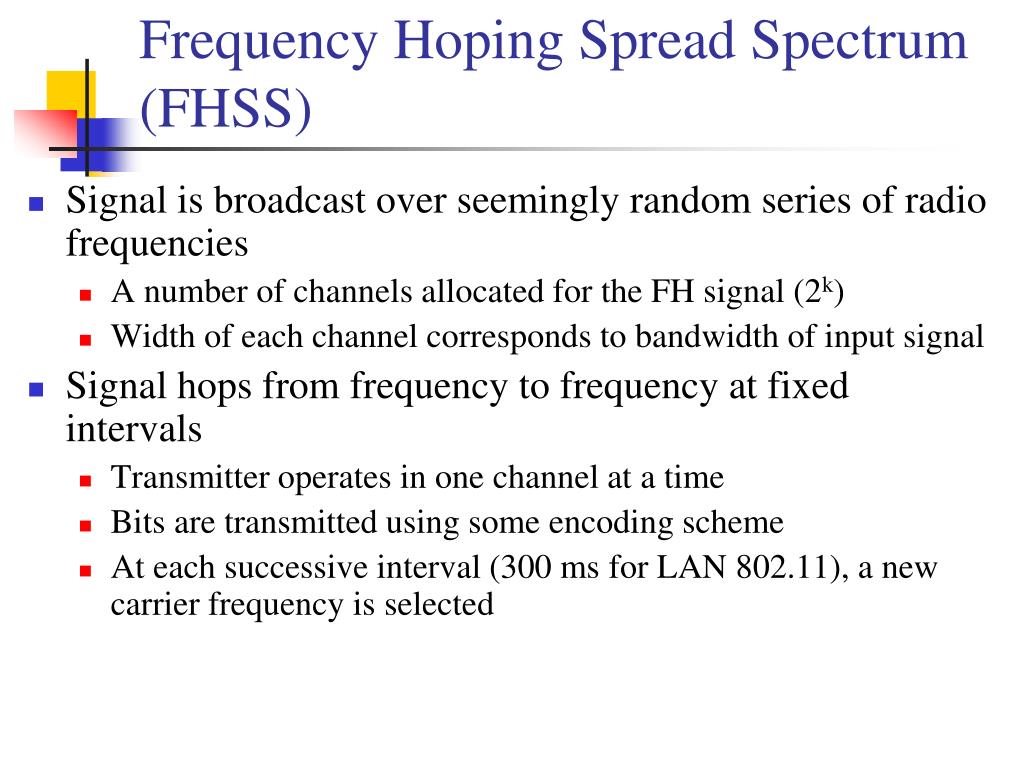 Frequency Hoping Spread Spectrum (FHSS)

- Signal is broadcast over seemingly random series of radio frequencies
  - A number of channels allocated for the FH signal ($2^k$)
  - Width of each channel corresponds to bandwidth of input signal
- Signal hops from frequency to frequency at fixed intervals
  - Transmitter operates in one channel at a time
  - Bits are transmitted using some encoding scheme
  - At each successive interval (300 ms for LAN 802.11), a new carrier frequency is selected